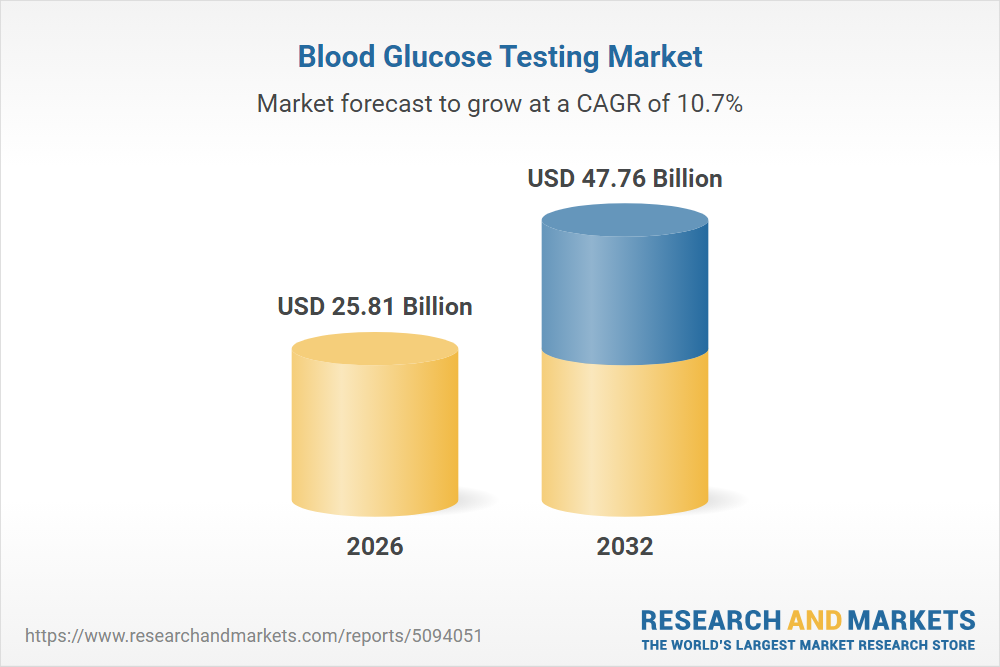 Blood Glucose Testing Market

Market forecast to grow at a CAGR of 10.7%

USD 25.81 Billion

USD 47.76 Billion

2026

2032

https://www.researchandmarkets.com/reports/5094051

RESEARCH AND MARKETS
THE WORLD'S LARGEST MARKET RESEARCH STORE